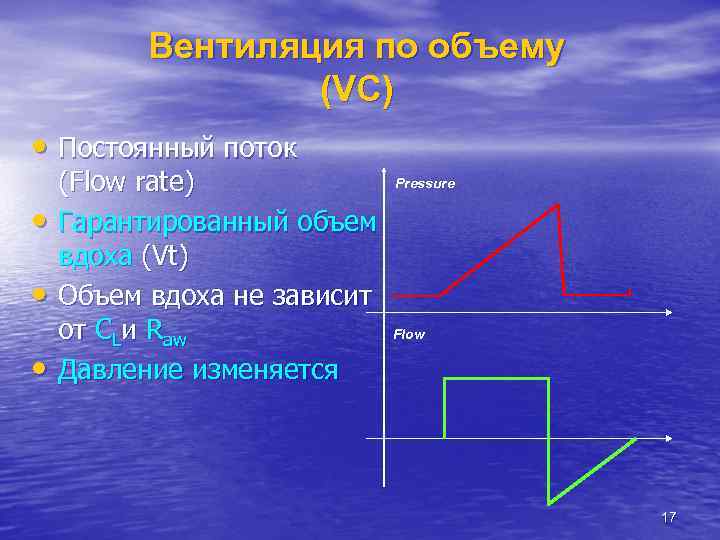 Вентиляция по объему (VC)

• Постоянный поток (Flow rate)
• Гарантированный объем вдоха (Vt)
• Объем вдоха не зависит от $C_L$ и $R_{aw}$
• Давление изменяется

Pressure

Flow

17